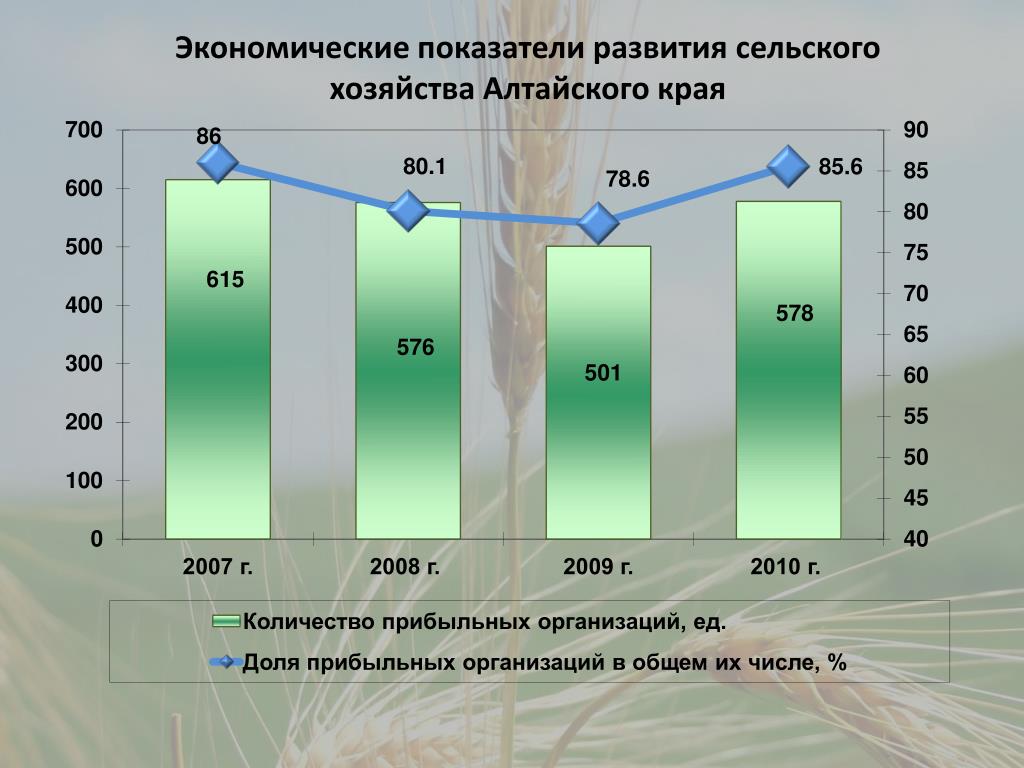 Экономические показатели развития сельского хозяйства Алтайского края

700
600
500
400
300
200
100
0

90
85
80
75
70
65
60
55
50
45
40

86
80.1
78.6
85.6

615
576
501
578

2007 г.
2008 г.
2009 г.
2010 г.

Количество прибыльных организаций, ед.
Доля прибыльных организаций в общем их числе, %